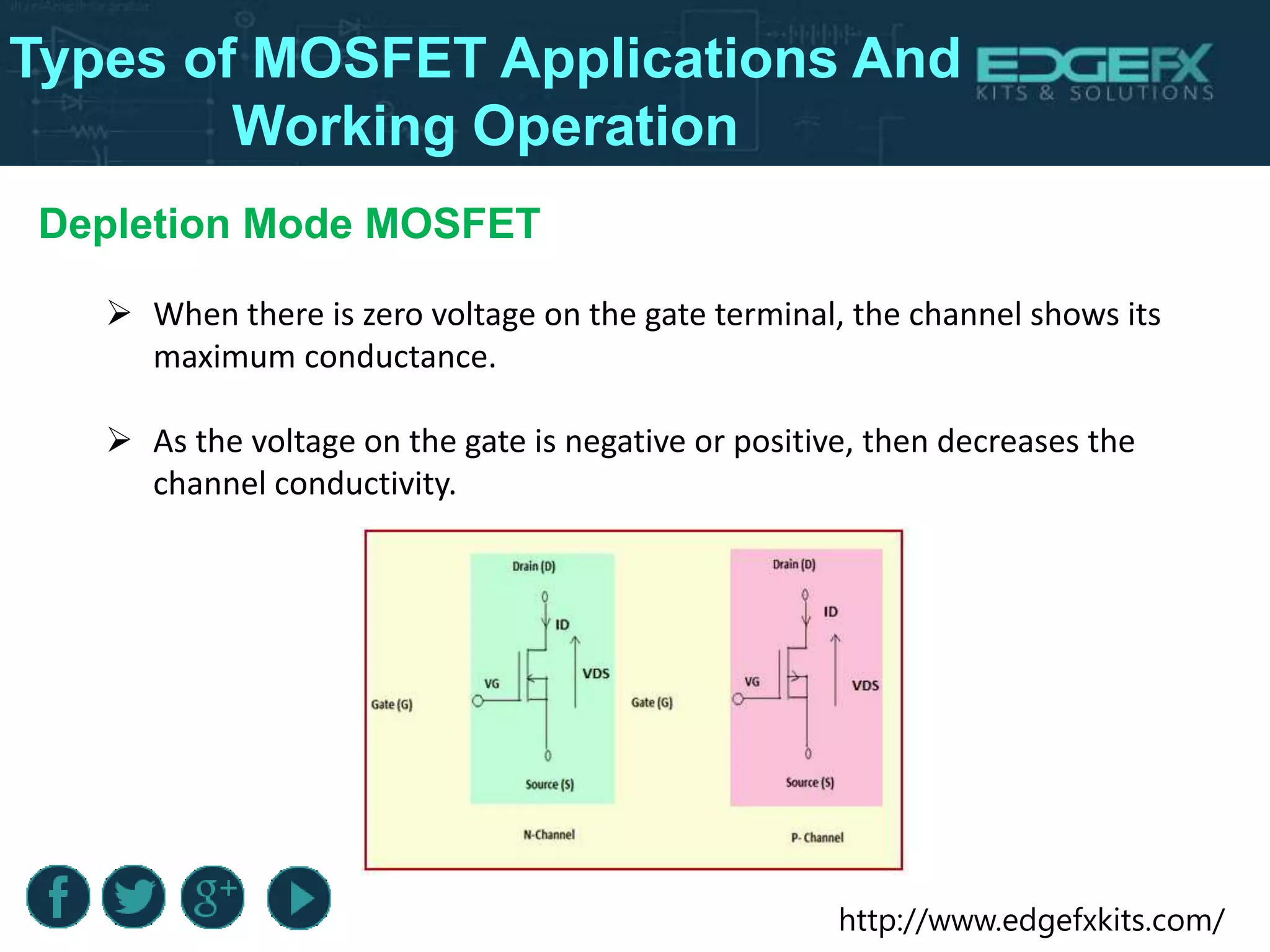 Types of MOSFET Applications And Working Operation

EDGEFX KITS & SOLUTIONS

Depletion Mode MOSFET

➢ When there is zero voltage on the gate terminal, the channel shows its maximum conductance.

➢ As the voltage on the gate is negative or positive, then decreases the channel conductivity.

Drain (D)
ID
VDS
VG
Gate (G)
Source (S)
N-Channel

Drain (D)
ID
VDS
VG
Gate (G)
Source (S)
P- Channel

f
g+

http://www.edgefxkits.com/